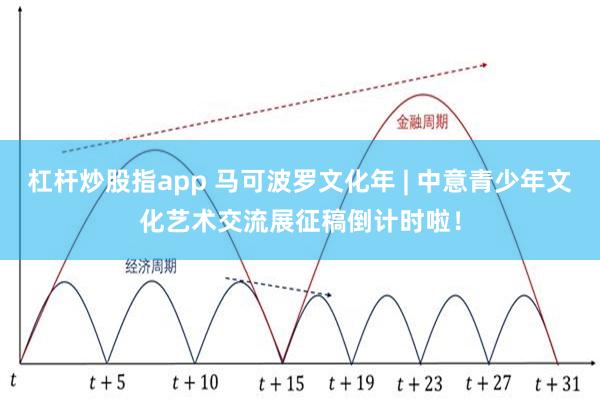 金融周期

杠杆炒股指app 马可波罗文化年 | 中意青少年文化艺术交流展征稿倒计时啦！

经济周期

$t$ $t+5$ $t+10$ $t+15$ $t+19$ $t+23$ $t+27$ $t+31$